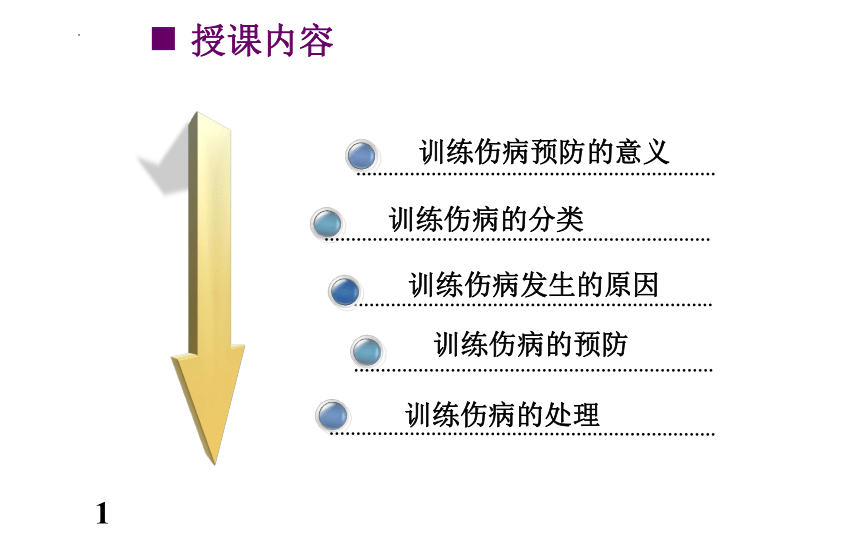 ■ 授课内容

训练伤病预防的意义

训练伤病的分类

训练伤病发生的原因

训练伤病的预防

训练伤病的处理

1